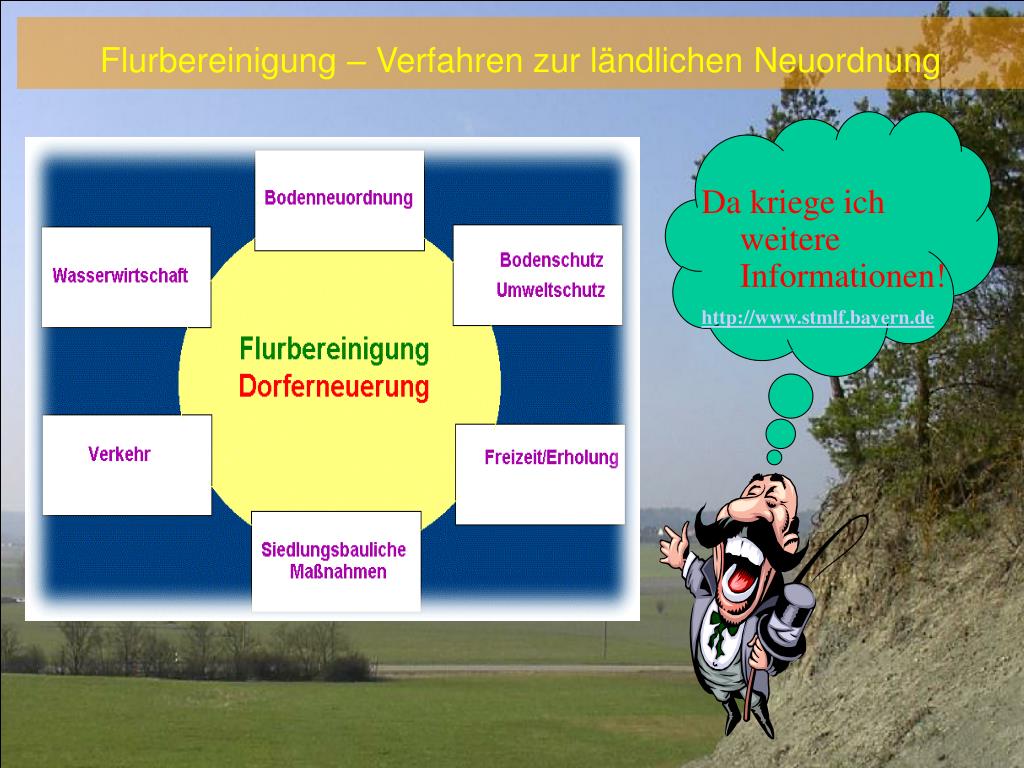 Flurbereinigung – Verfahren zur ländlichen Neuordnung

Bodenneuordnung

Wasserwirtschaft

Bodenschutz
Umweltschutz

Flurbereinigung
Dorferneuerung

Verkehr

Freizeit/Erholung

Siedlungsbauliche Maßnahmen

Da kriege ich weitere Informationen!

http://www.stmlf.bayern.de